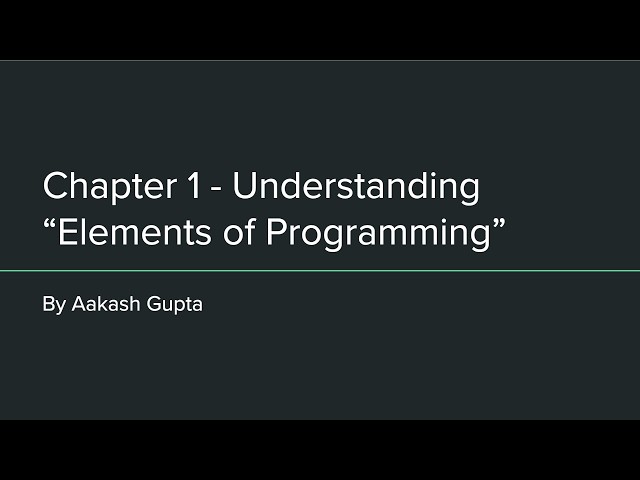 Chapter 1 - Understanding “Elements of Programming”

By Aakash Gupta